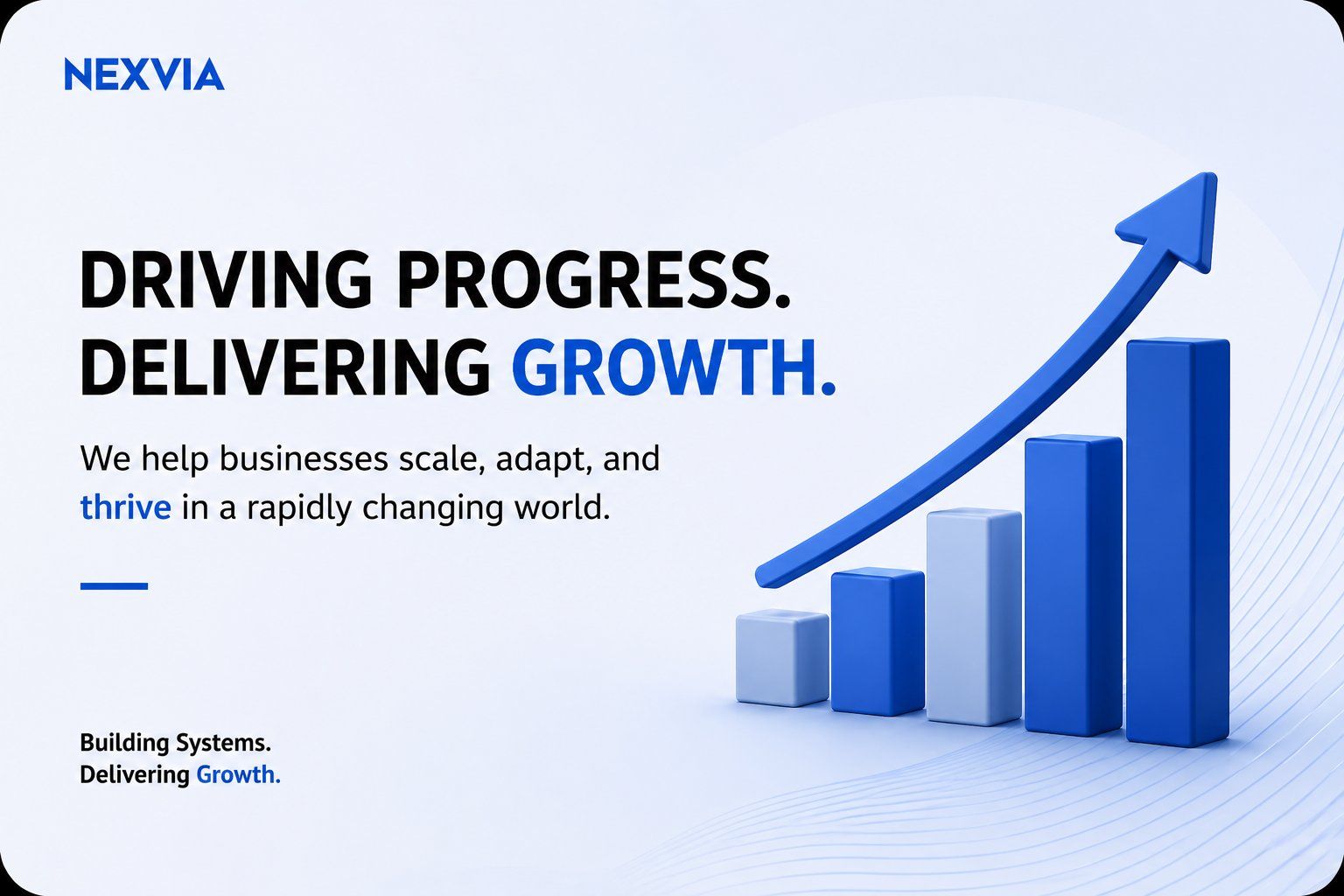 NEXVIA

DRIVING PROGRESS.
DELIVERING GROWTH.

We help businesses scale, adapt, and thrive in a rapidly changing world.

Building Systems.
Delivering Growth.